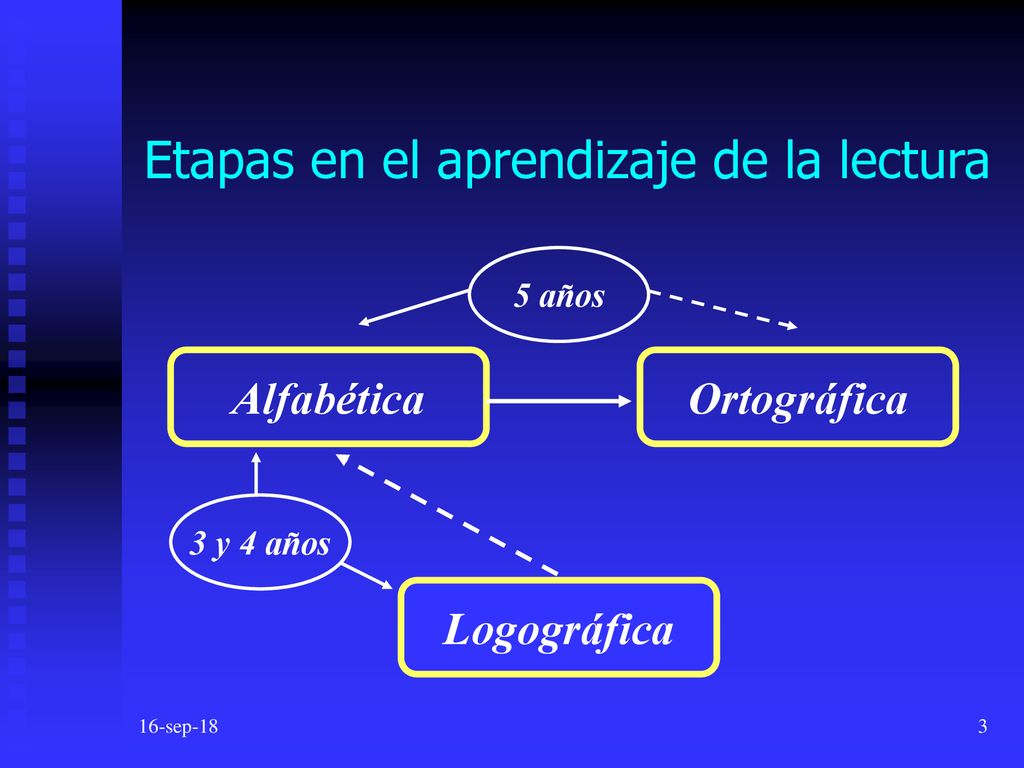 Etapas en el aprendizaje de la lectura

5 años

Alfabética

Ortográfica

3 y 4 años

Logográfica

16-sep-18

3